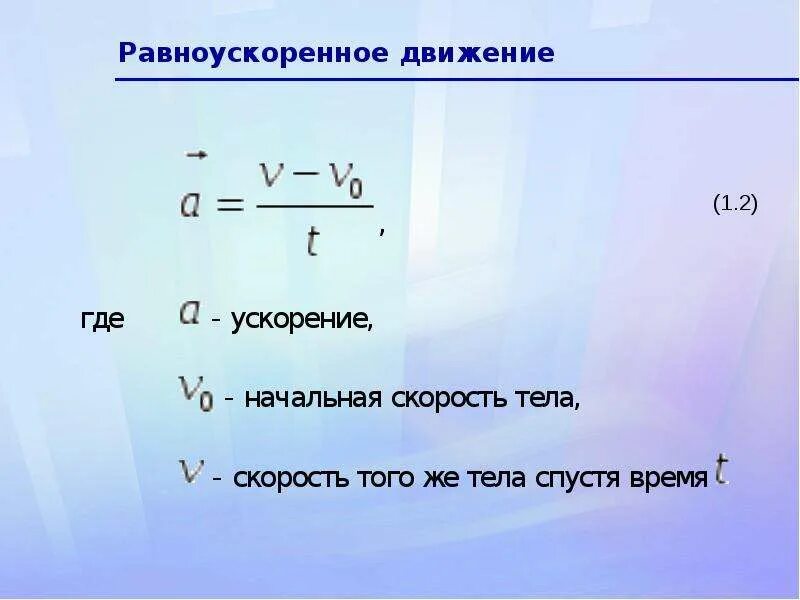 Равноускоренное движение

$\vec{a} = \frac{v - v_0}{t}$, (1.2)

где $a$ - ускорение,

$v_0$ - начальная скорость тела,

$v$ - скорость того же тела спустя время $t$